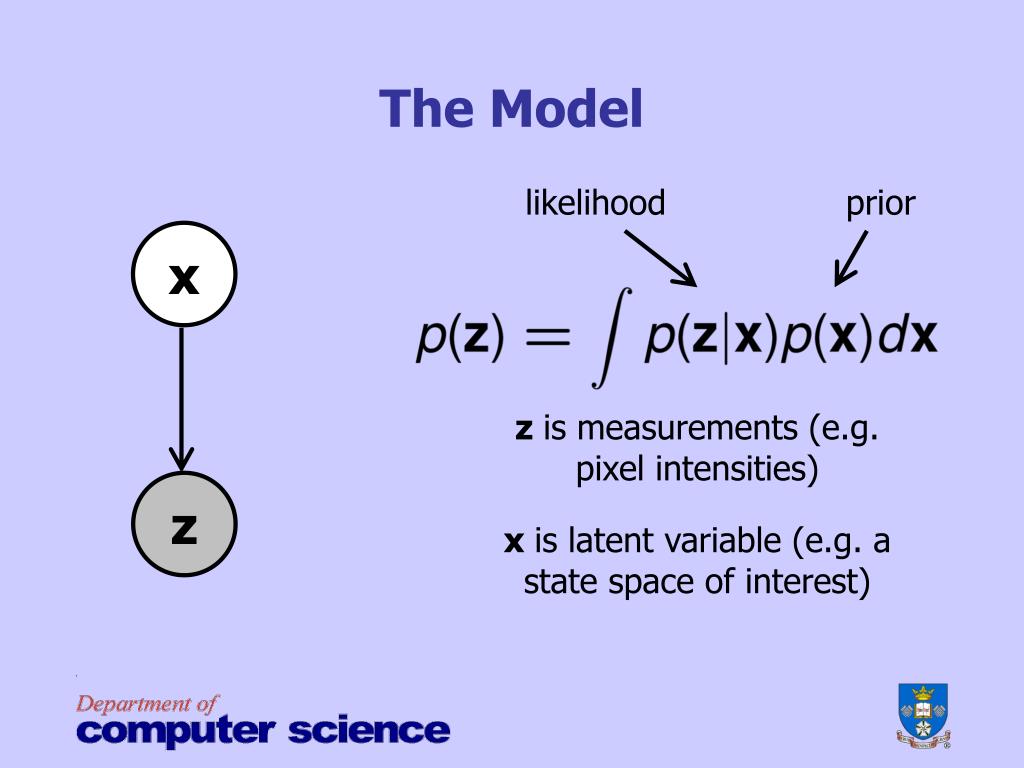 The Model

x

z

likelihood

prior

$p(\mathbf{z}) = \int p(\mathbf{z}|\mathbf{x})p(\mathbf{x})d\mathbf{x}$

**z** is measurements (e.g. pixel intensities)

**x** is latent variable (e.g. a state space of interest)

Department of
computer science